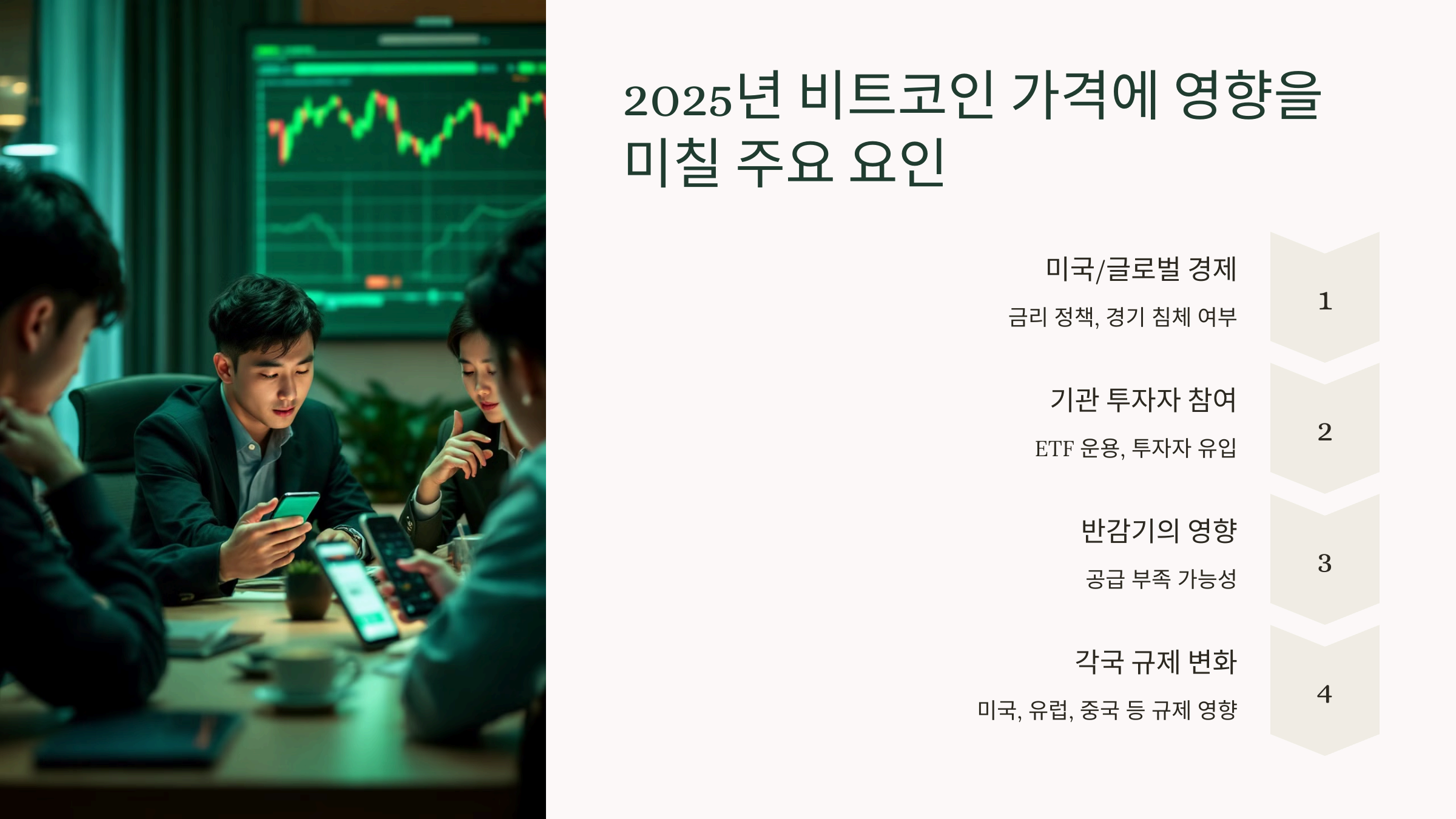 2025년 비트코인 가격에 영향을 미칠 주요 요인

미국/글로벌 경제

금리 정책, 경기 침체 여부

1

기관 투자자 참여

ETF 운용, 투자자 유입

2

반감기의 영향

공급 부족 가능성

3

각국 규제 변화

미국, 유럽, 중국 등 규제 영향

4